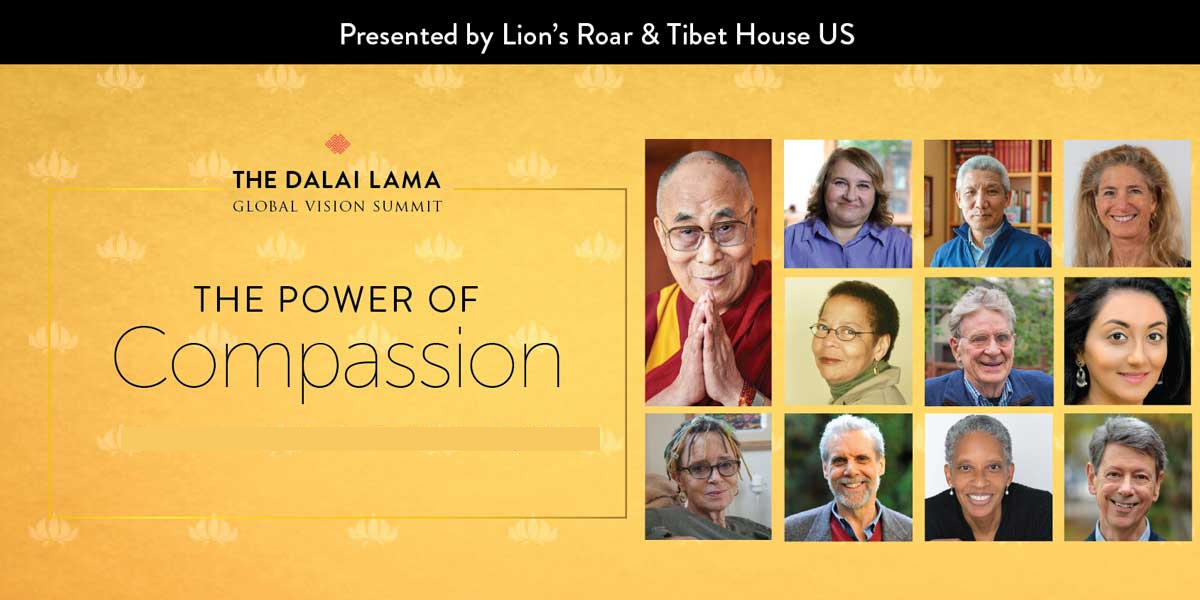 Presented by Lion's Roar & Tibet House US

THE DALAI LAMA
GLOBAL VISION SUMMIT

THE POWER OF
Compassion